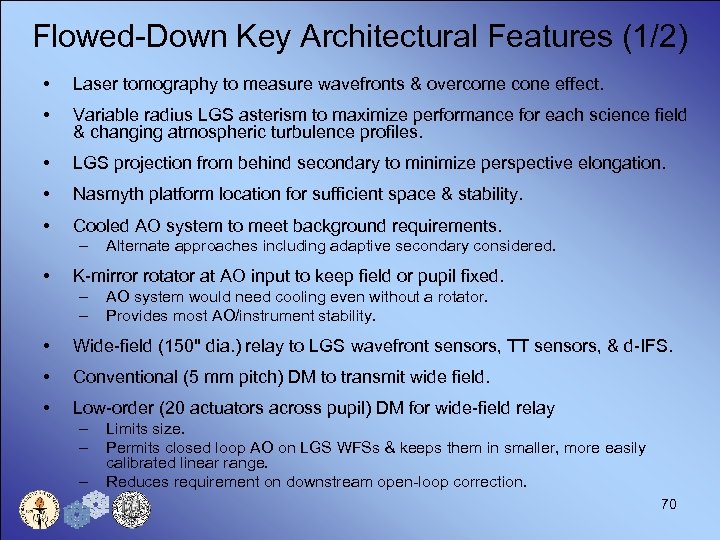 Flowed-Down Key Architectural Features (1/2)

• Laser tomography to measure wavefronts & overcome cone effect.

• Variable radius LGS asterism to maximize performance for each science field & changing atmospheric turbulence profiles.

• LGS projection from behind secondary to minimize perspective elongation.

• Nasmyth platform location for sufficient space & stability.

• Cooled AO system to meet background requirements.
– Alternate approaches including adaptive secondary considered.

• K-mirror rotator at AO input to keep field or pupil fixed.
– AO system would need cooling even without a rotator.
– Provides most AO/instrument stability.

• Wide-field (150" dia.) relay to LGS wavefront sensors, TT sensors, & d-IFS.

• Conventional (5 mm pitch) DM to transmit wide field.

• Low-order (20 actuators across pupil) DM for wide-field relay
– Limits size.
– Permits closed loop AO on LGS WFSs & keeps them in smaller, more easily calibrated linear range.
– Reduces requirement on downstream open-loop correction.

70